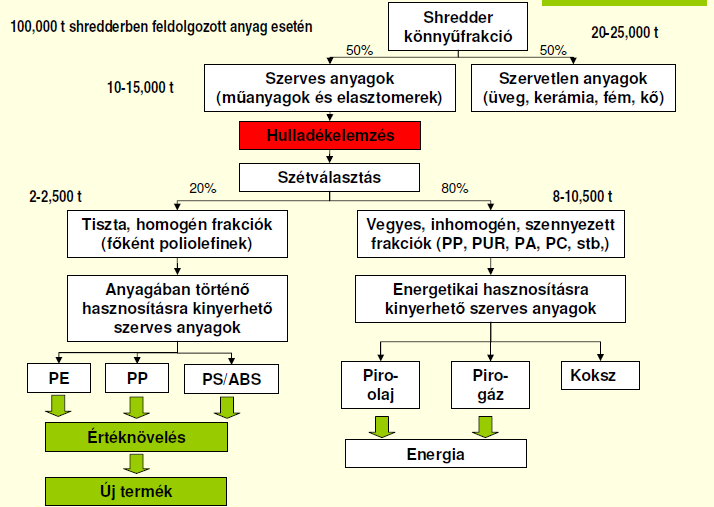 100,000 t shredderben feldolgozott anyag esetén

Shredder könnyűfrakció

20-25,000 t

50%

50%

10-15,000 t

Szerves anyagok (műanyagok és elasztomerek)

Szervetlen anyagok (üveg, kerámia, fém, kő)

Hulladékelemzés

Szétválasztás

2-2,500 t

20%

80%

8-10,500 t

Tiszta, homogén frakciók (főként poliolefinek)

Vegyes, inhomogén, szennyezett frakciók (PP, PUR, PA, PC, stb,)

Anyagában történő hasznosításra kinyerhető szerves anyagok

Energetikai hasznosításra kinyerhető szerves anyagok

PE

PP

PS/ABS

Piro-olaj

Piro-gáz

Koksz

Értéknövelés

Energia

Új termék